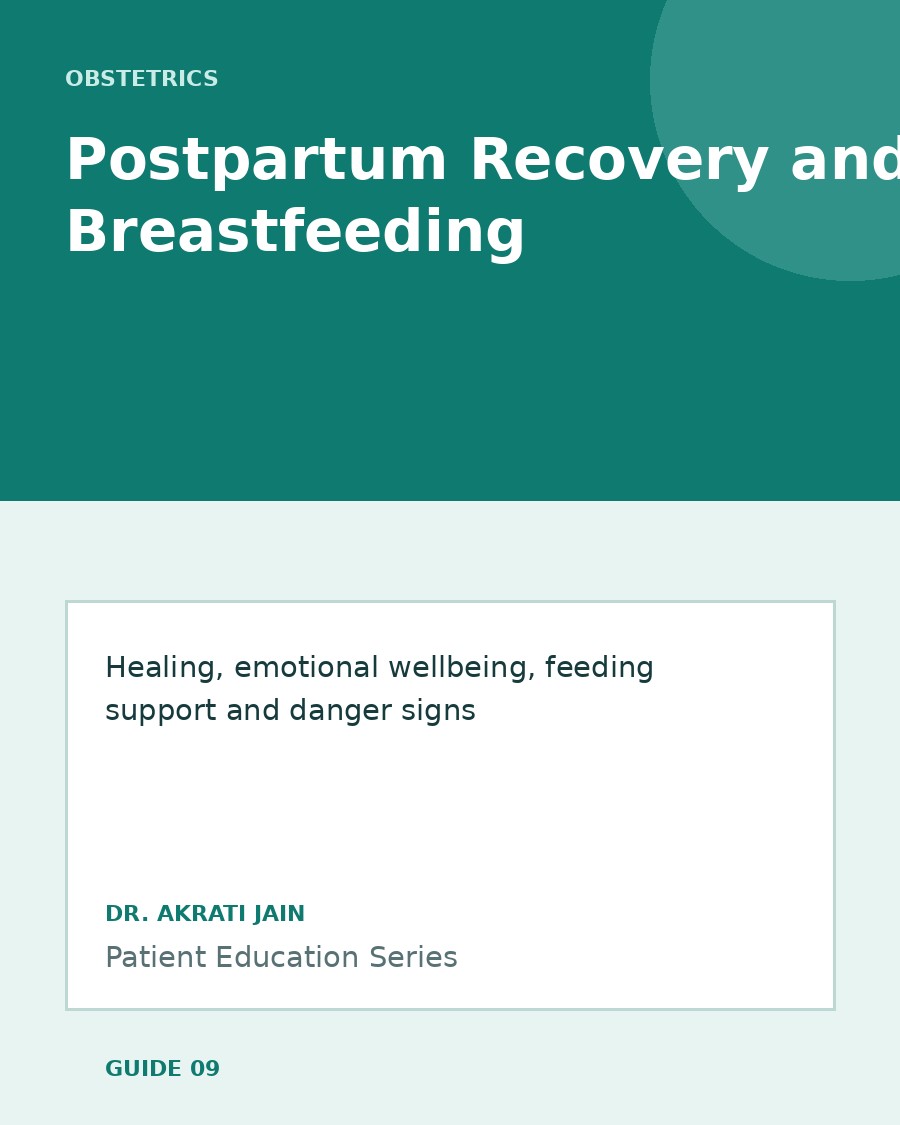 OBSTETRICS

Postpartum Recovery and Breastfeeding

Healing, emotional wellbeing, feeding support and danger signs

DR. AKRATI JAIN

Patient Education Series

GUIDE 09